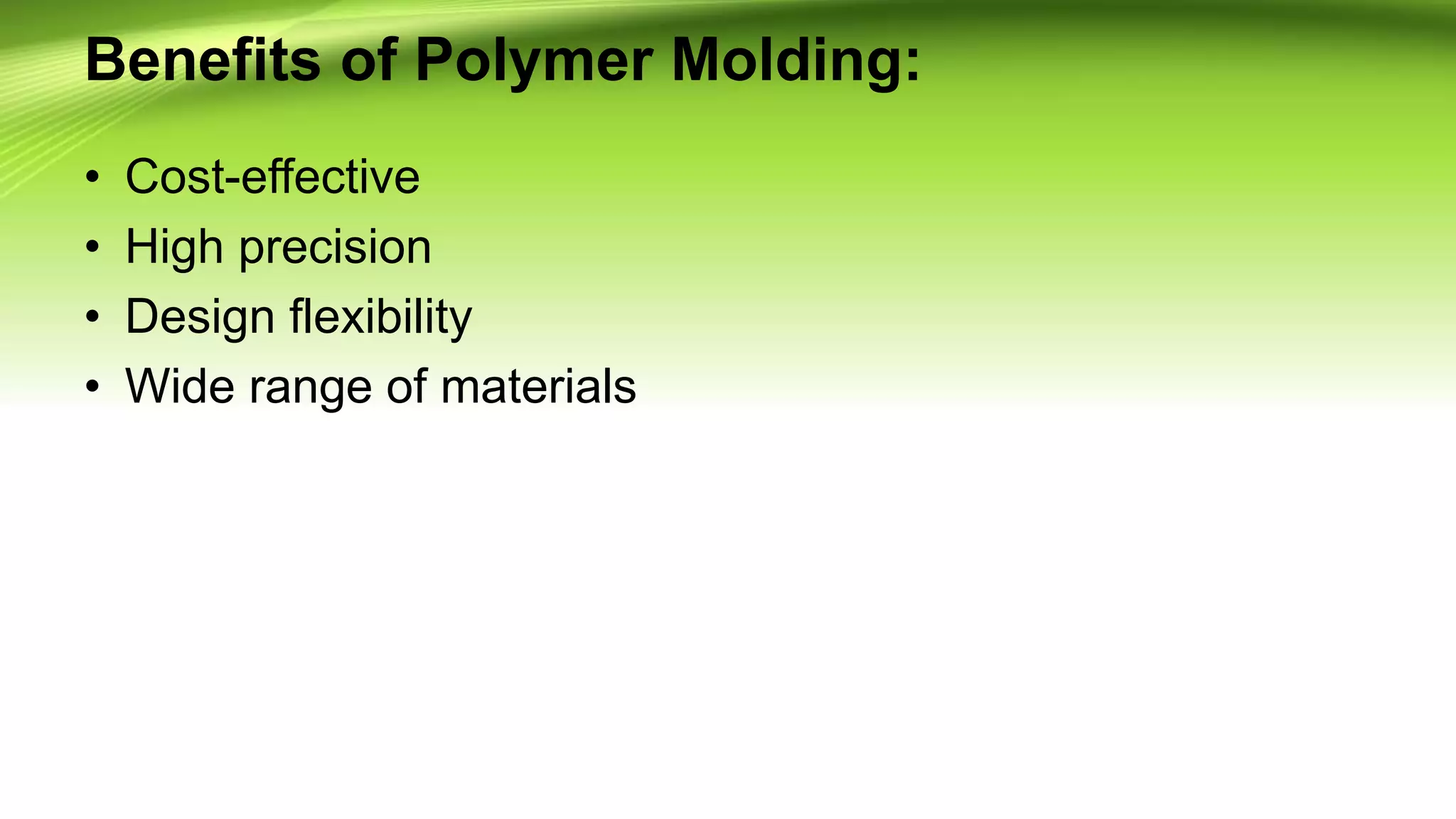 Benefits of Polymer Molding:

• Cost-effective
• High precision
• Design flexibility
• Wide range of materials